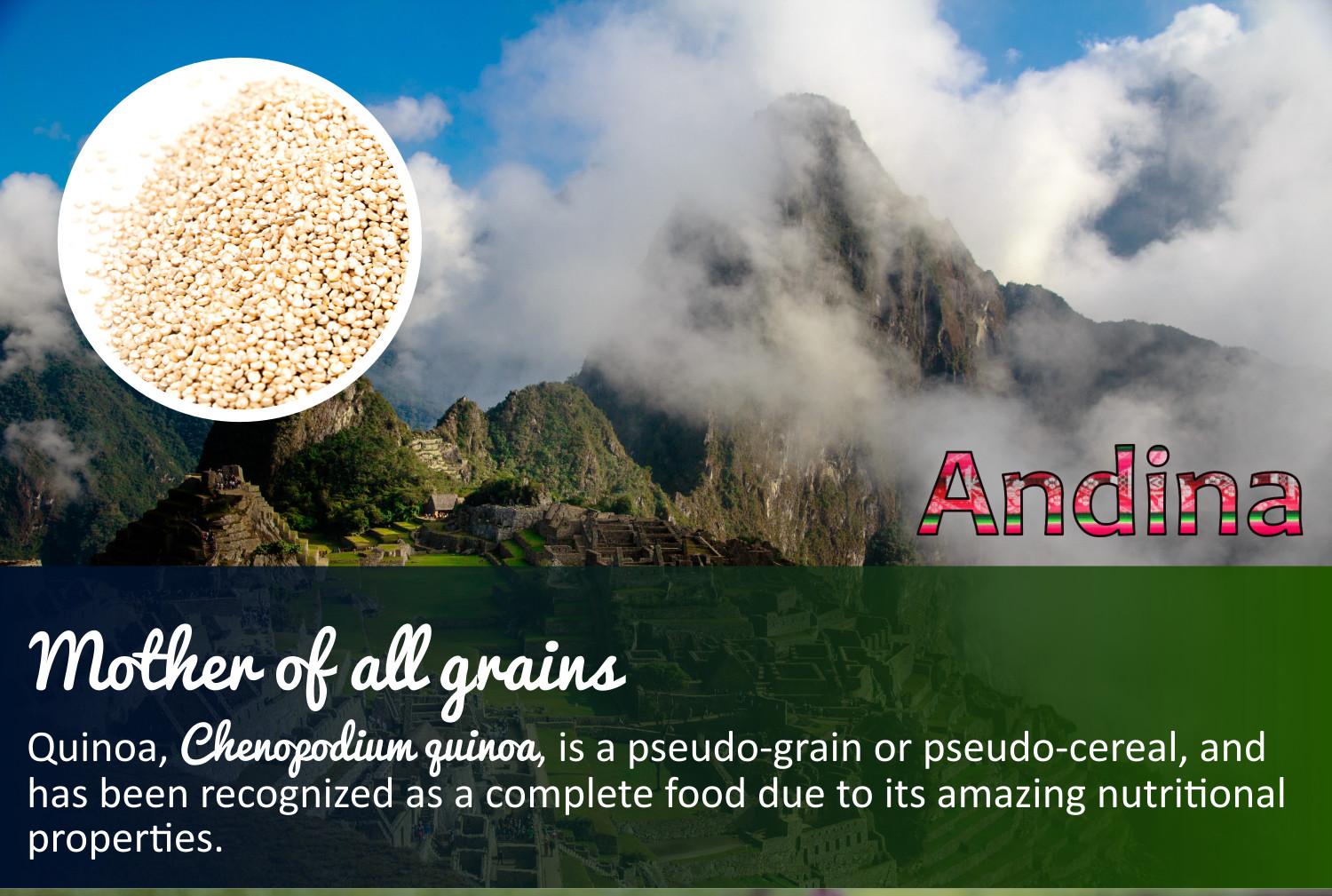 Andina

Mother of all grains

Quinoa, Chenopodium quinoa, is a pseudo-grain or pseudo-cereal, and has been recognized as a complete food due to its amazing nutritional properties.